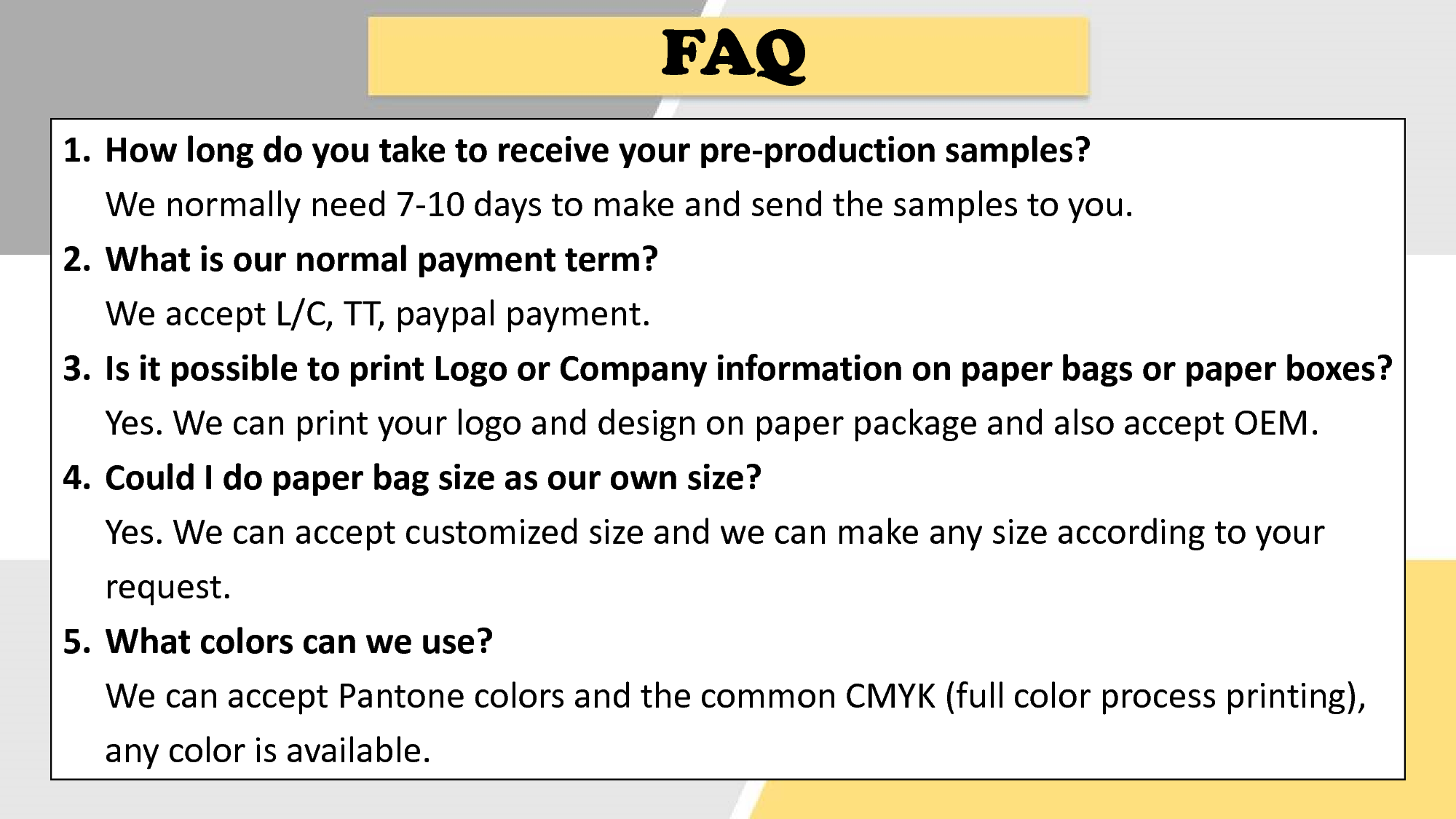 FAQ

1. How long do you take to receive your pre-production samples?

We normally need 7-10 days to make and send the samples to you.

2. What is our normal payment term?

We accept L/C, TT, paypal payment.

3. Is it possible to print Logo or Company information on paper bags or paper boxes?

Yes. We can print your logo and design on paper package and also accept OEM.

4. Could I do paper bag size as our own size?

Yes. We can accept customized size and we can make any size according to your request.

5. What colors can we use?

We can accept Pantone colors and the common CMYK (full color process printing), any color is available.